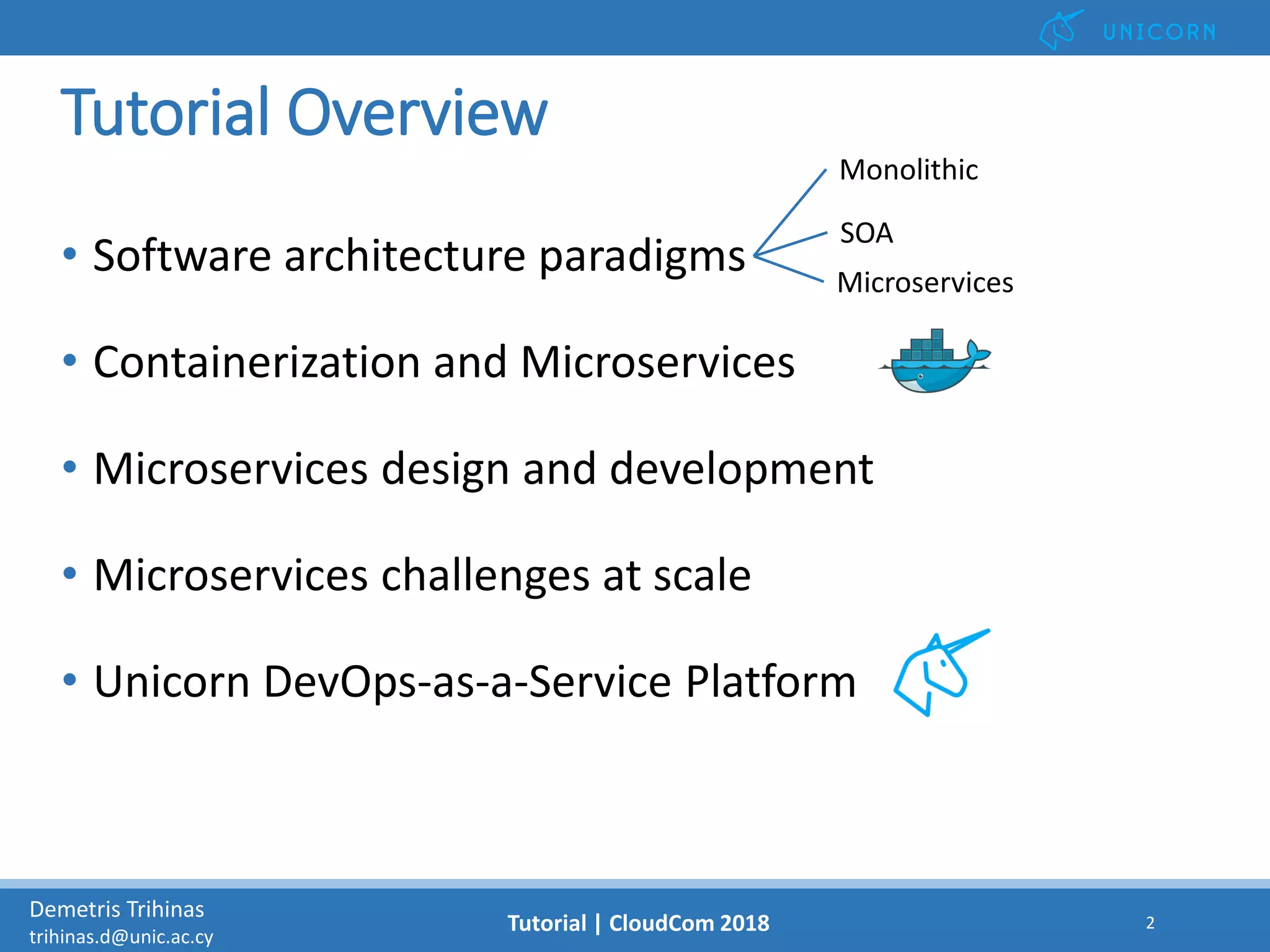 UNICORN

Tutorial Overview

• Software architecture paradigms

Monolithic

SOA

Microservices

• Containerization and Microservices

• Microservices design and development

• Microservices challenges at scale

• Unicorn DevOps-as-a-Service Platform

Demetris Trihinas
trihinas.d@unic.ac.cy

Tutorial | CloudCom 2018

2